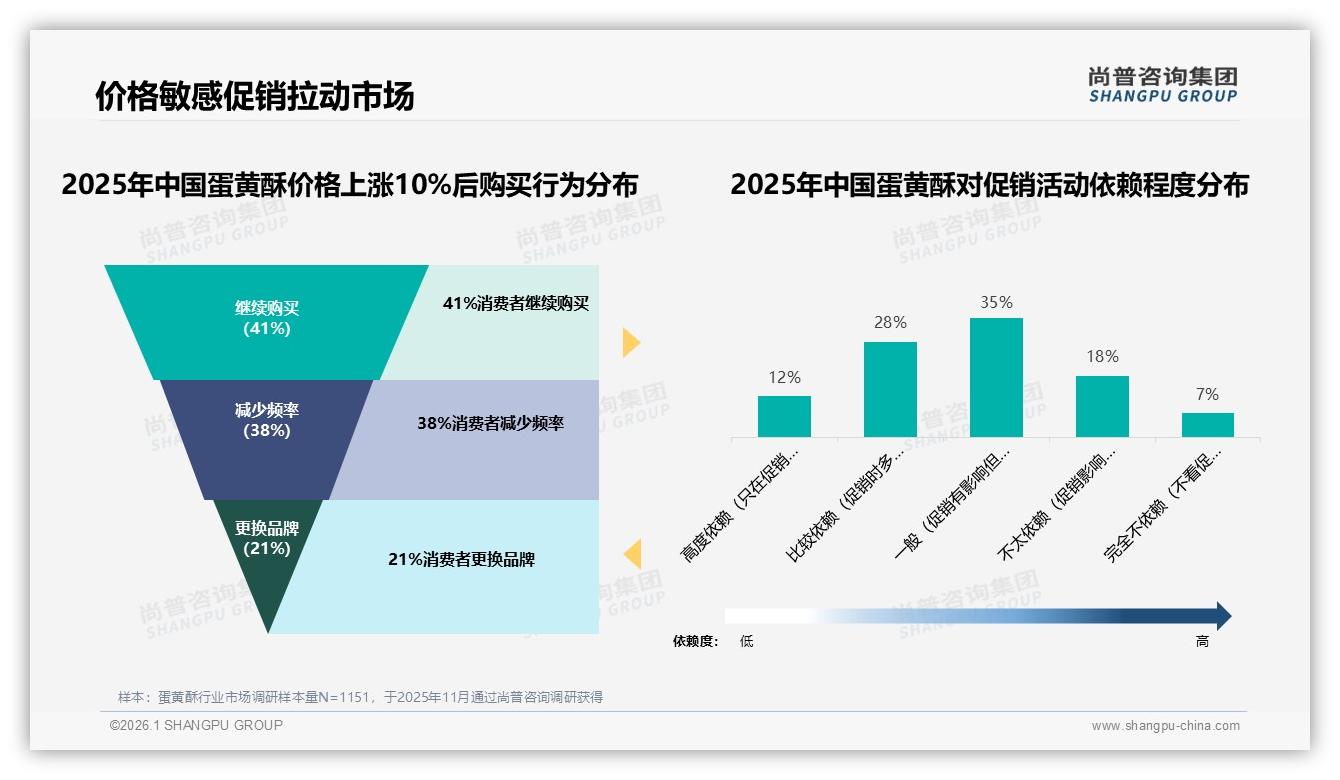 价格敏感促销拉动市场

尚普咨询集团
SHANGPU GROUP

2025年中国蛋黄酥价格上涨10%后购买行为分布

继续购买
(41%)

41%消费者继续购买

减少频率
(38%)

38%消费者减少频率

更换品牌
(21%)

21%消费者更换品牌

2025年中国蛋黄酥对促销活动依赖程度分布

12%
28%
35%
18%
7%

高度依赖（只在促销...
比较依赖（促销时多...
一般（促销有影响但...
不太依赖（促销影响...
完全不依赖（不看促...

依赖度：
低
高

样本：蛋黄酥行业市场调研样本量N=1151，于2025年11月通过尚普咨询调研获得

©2026.1 SHANGPU GROUP

www.shangpu-china.com